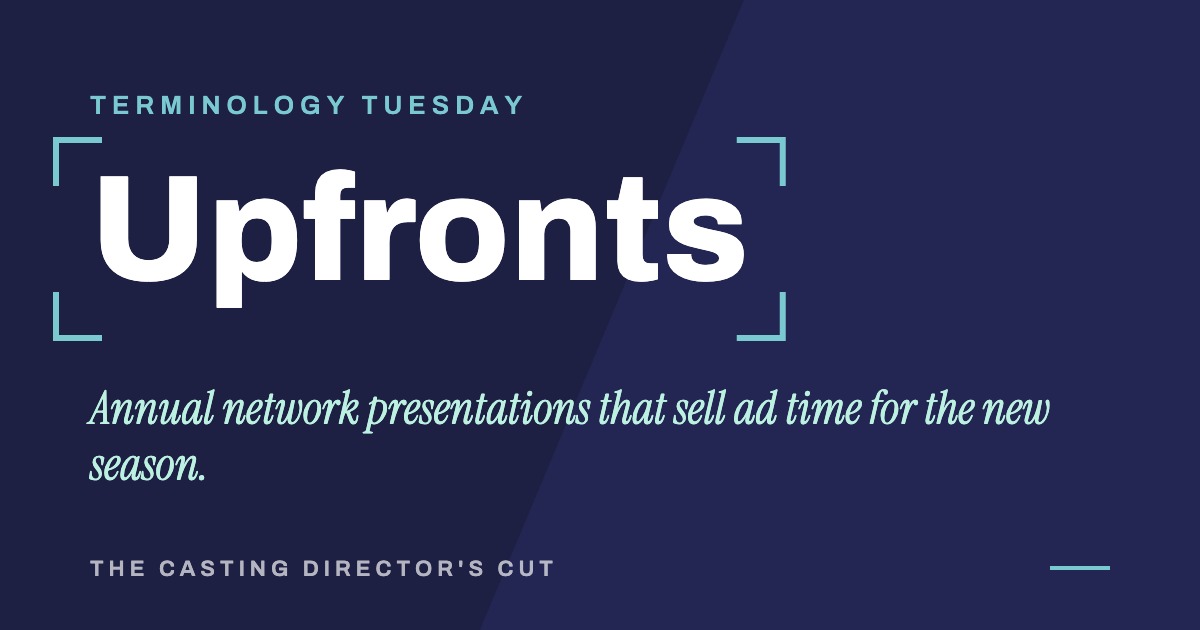 TERMINOLOGY TUESDAY

Upfronts

Annual network presentations that sell ad time for the new season.

THE CASTING DIRECTOR'S CUT